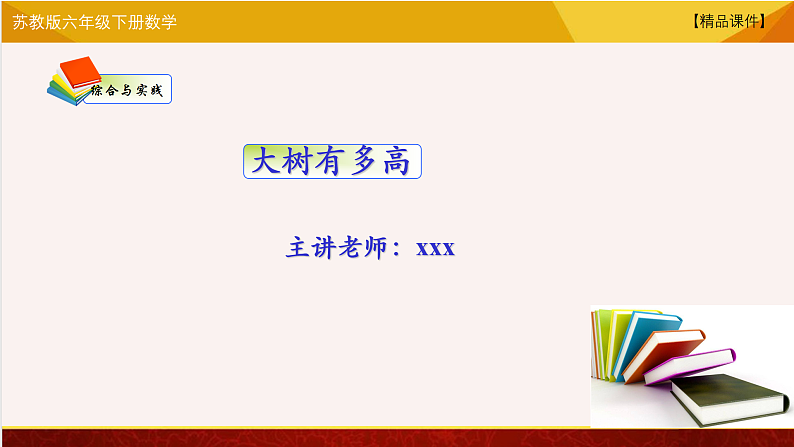 苏教版六年级下册数学

【精品课件】

综合与实践

大树有多高

主讲老师：xxx